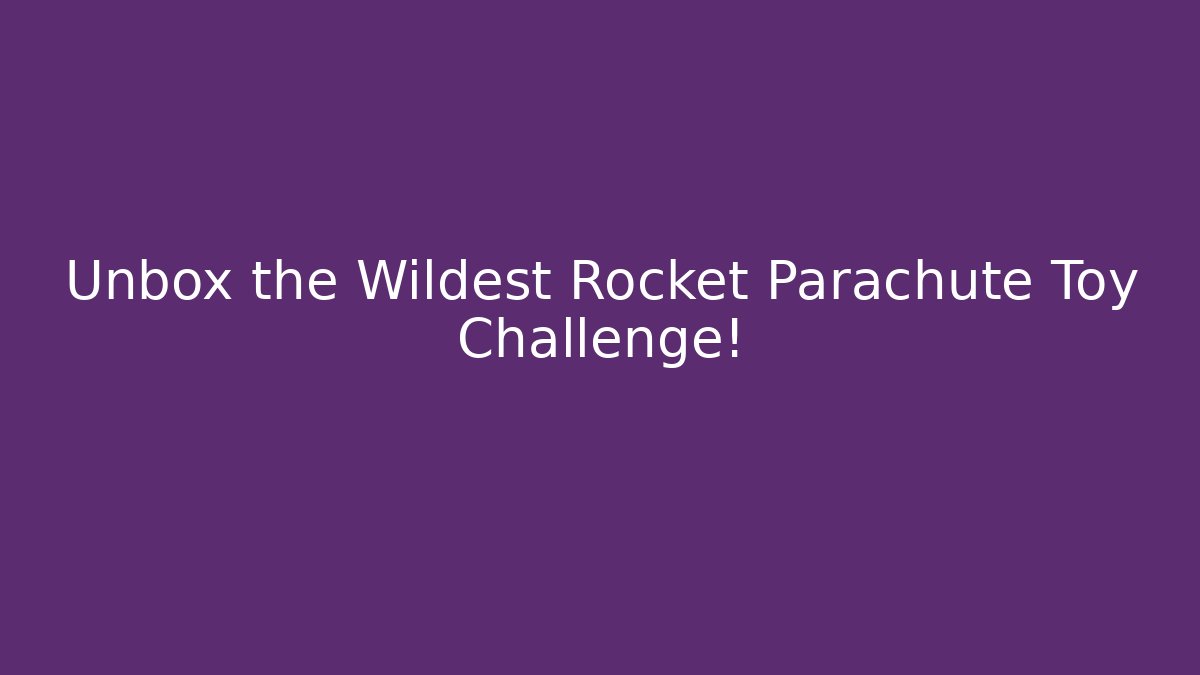 Unbox the Wildest Rocket Parachute Toy Challenge!